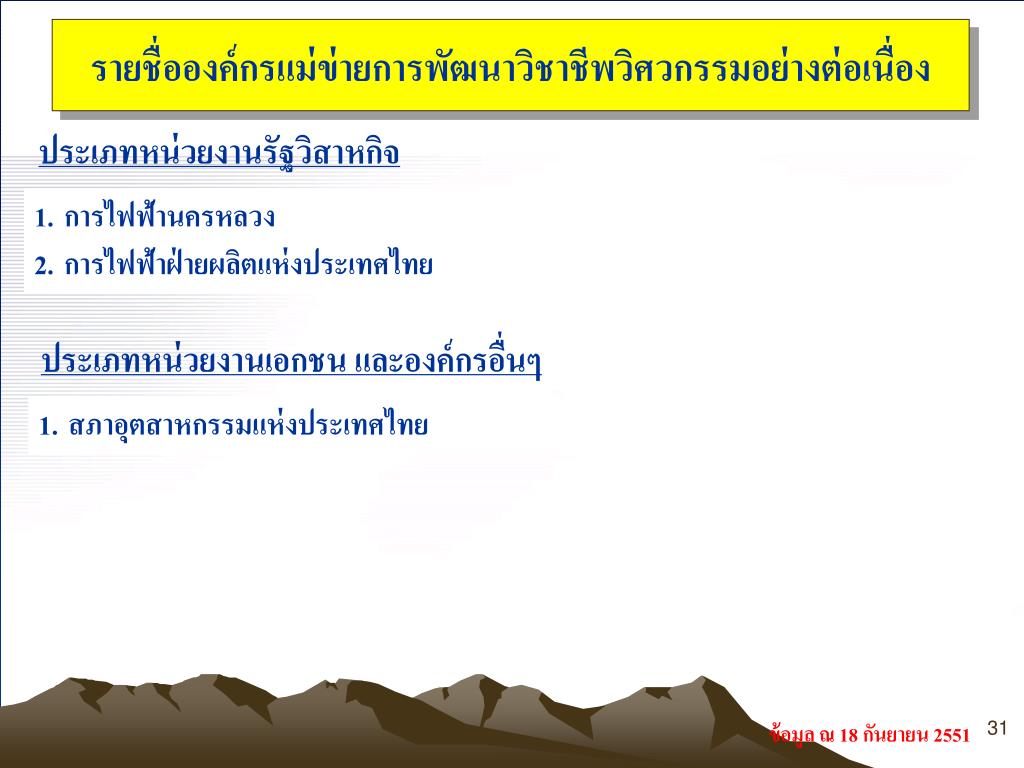 รายชื่อองค์กรแม่ข่ายการพัฒนาวิชาชีพวิศวกรรมอย่างต่อเนื่อง

ประเภทหน่วยงานรัฐวิสาหกิจ

1. การไฟฟ้านครหลวง

2. การไฟฟ้าฝ่ายผลิตแห่งประเทศไทย

ประเภทหน่วยงานเอกชน และองค์กรอื่นๆ

1. สภาอุตสาหกรรมแห่งประเทศไทย

ข้อมูล ณ 18 กันยายน 2551

31